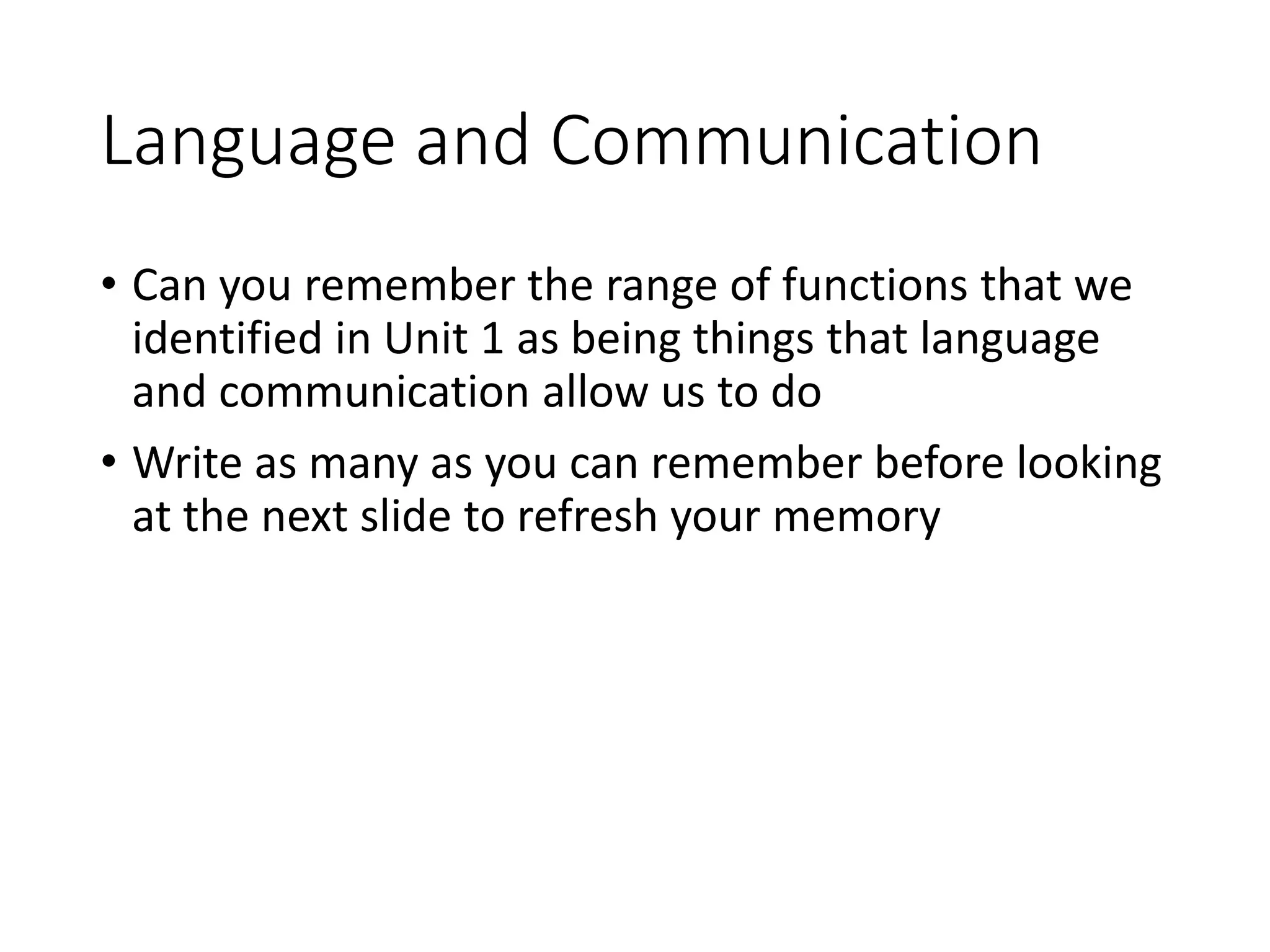 Language and Communication

• Can you remember the range of functions that we identified in Unit 1 as being things that language and communication allow us to do

• Write as many as you can remember before looking at the next slide to refresh your memory